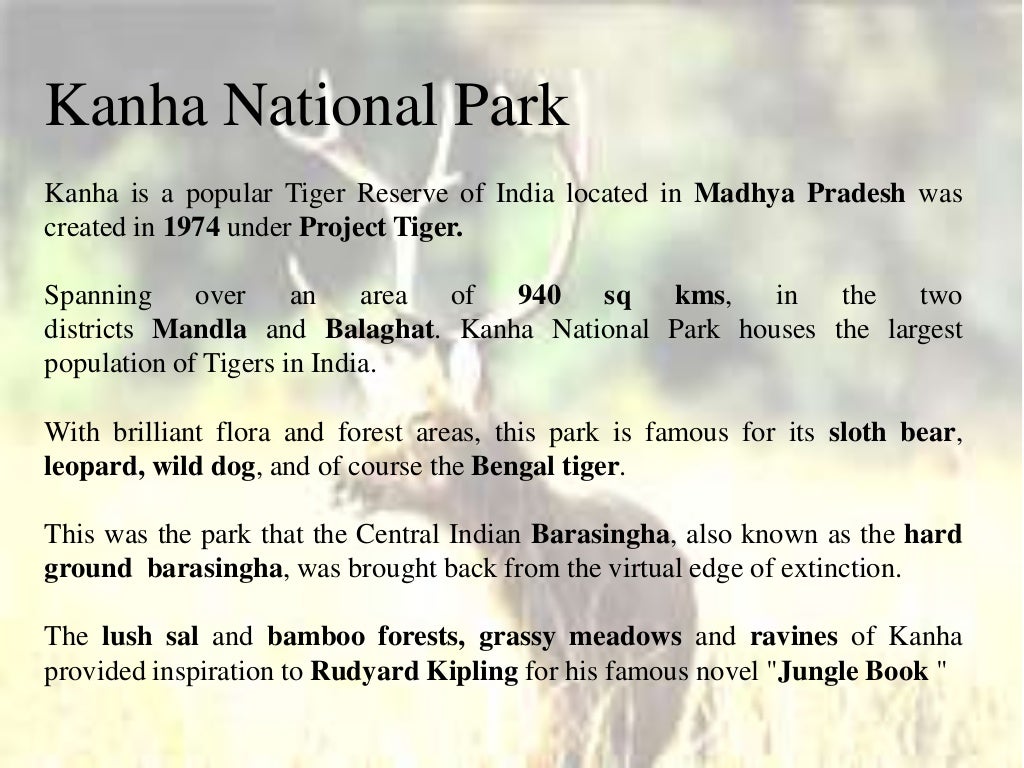 Kanha National Park

Kanha is a popular Tiger Reserve of India located in Madhya Pradesh was created in 1974 under Project Tiger.

Spanning over an area of 940 sq kms, in the two districts Mandla and Balaghat. Kanha National Park houses the largest population of Tigers in India.

With brilliant flora and forest areas, this park is famous for its sloth bear, leopard, wild dog, and of course the Bengal tiger.

This was the park that the Central Indian Barasingha, also known as the hard ground barasingha, was brought back from the virtual edge of extinction.

The lush sal and bamboo forests, grassy meadows and ravines of Kanha provided inspiration to Rudyard Kipling for his famous novel "Jungle Book "